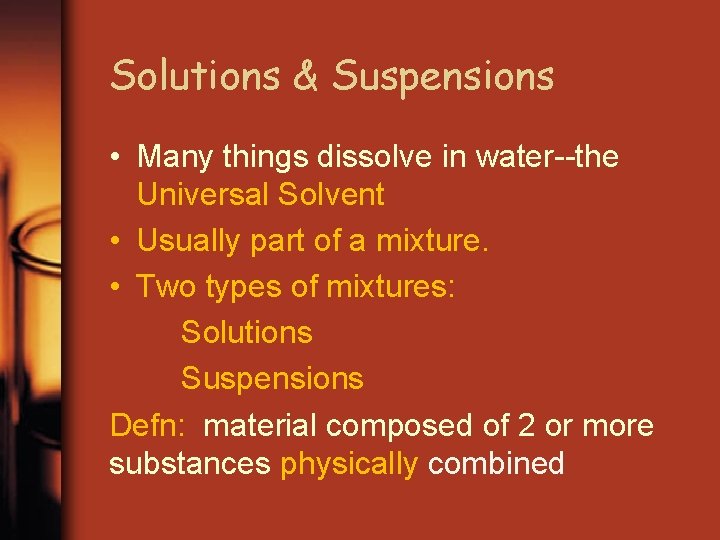 Solutions & Suspensions

• Many things dissolve in water--the Universal Solvent
• Usually part of a mixture.
• Two types of mixtures:
Solutions
Suspensions

Defn: material composed of 2 or more substances physically combined